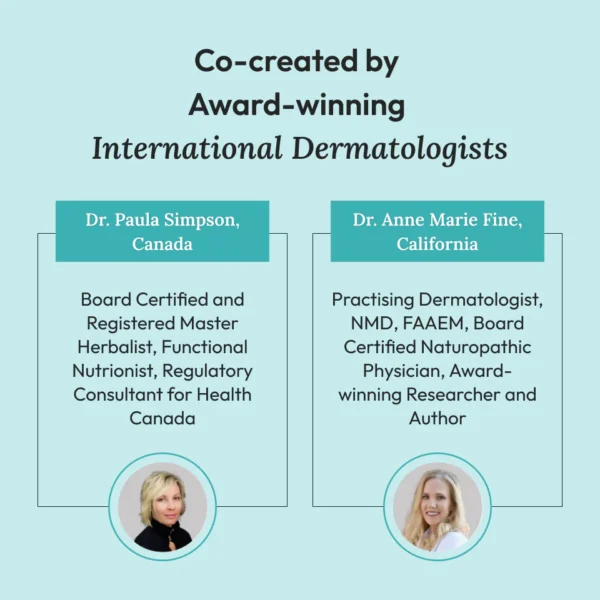 Co-created by
Award-winning
International Dermatologists

Dr. Paula Simpson, Canada

Board Certified and Registered Master Herbalist, Functional Nutrionist, Regulatory Consultant for Health Canada

Dr. Anne Marie Fine, California

Practising Dermatologist, NMD, FAAEM, Board Certified Naturopathic Physician, Award-winning Researcher and Author